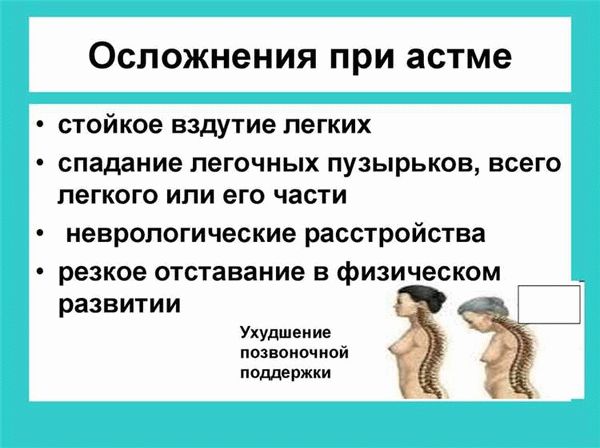 Осложнения при астме

• стойкое вздутие легких
• спадание легочных пузырьков, всего легкого или его части
• неврологические расстройства
• резкое отставание в физическом развитии

Ухудшение позвоночной поддержки